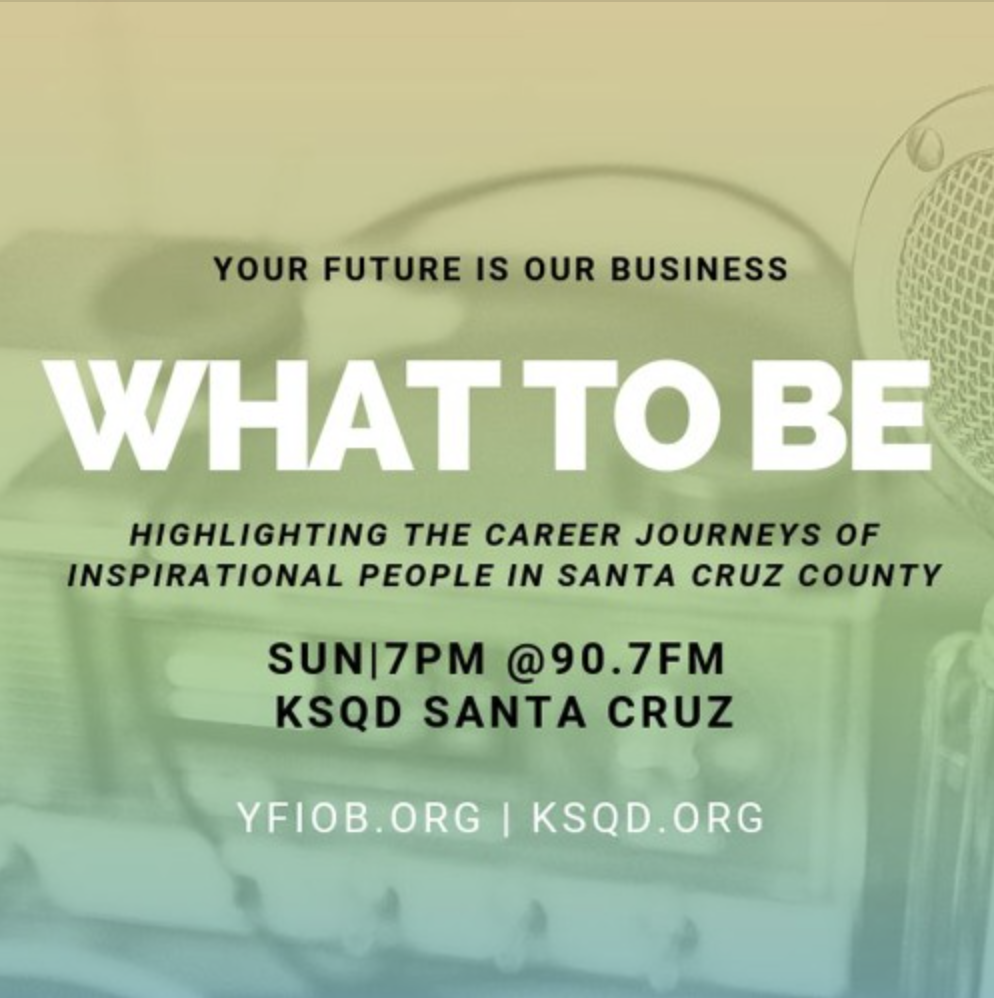 YOUR FUTURE IS OUR BUSINESS

WHAT TO BE

HIGHLIGHTING THE CAREER JOURNEYS OF INSPIRATIONAL PEOPLE IN SANTA CRUZ COUNTY

SUN|7PM @90.7FM
KSQD SANTA CRUZ

YFIOB.ORG | KSQD.ORG